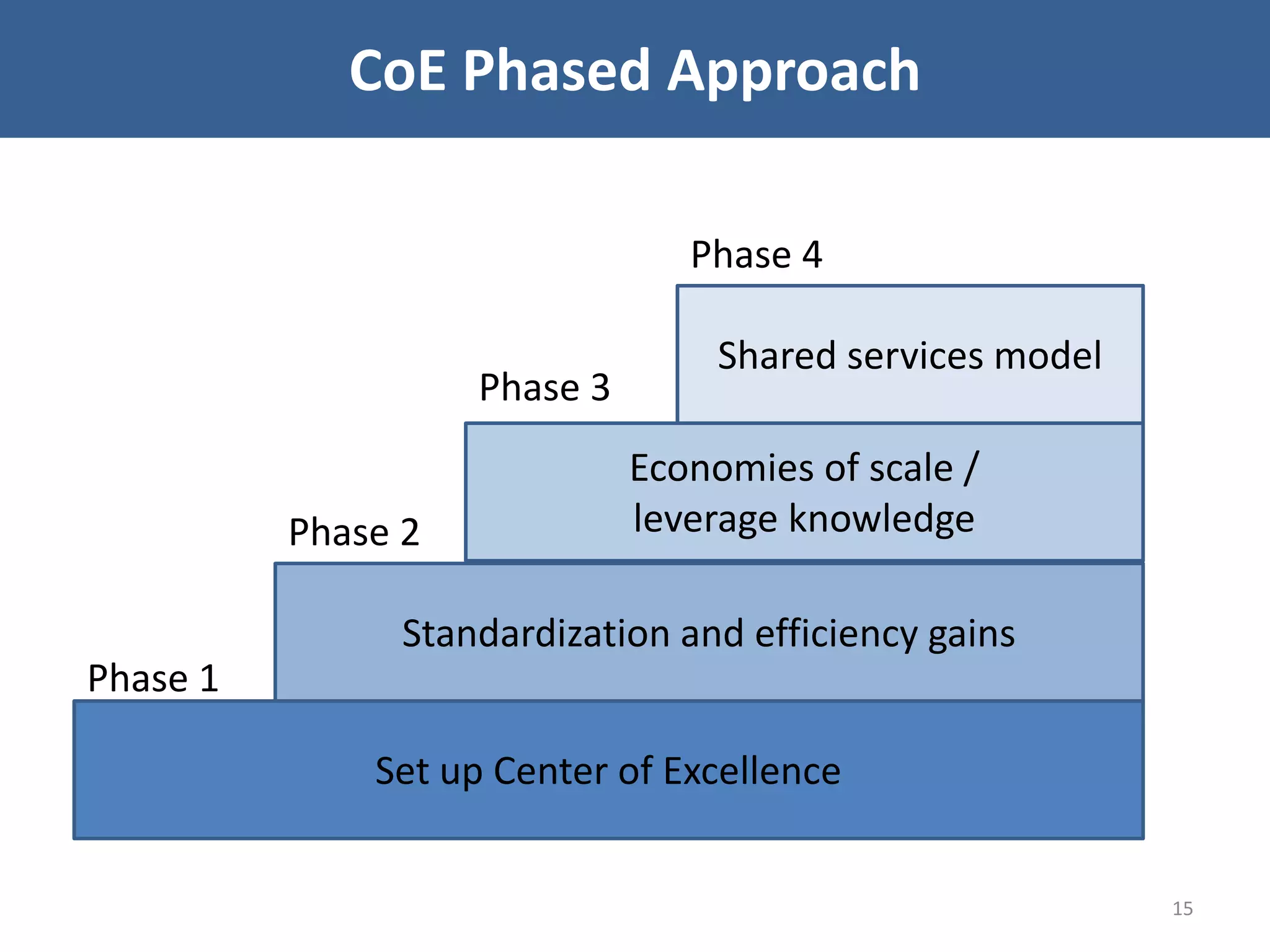 CoE Phased Approach

Phase 4

Shared services model

Phase 3

Economies of scale / leverage knowledge

Phase 2

Standardization and efficiency gains

Phase 1

Set up Center of Excellence

15